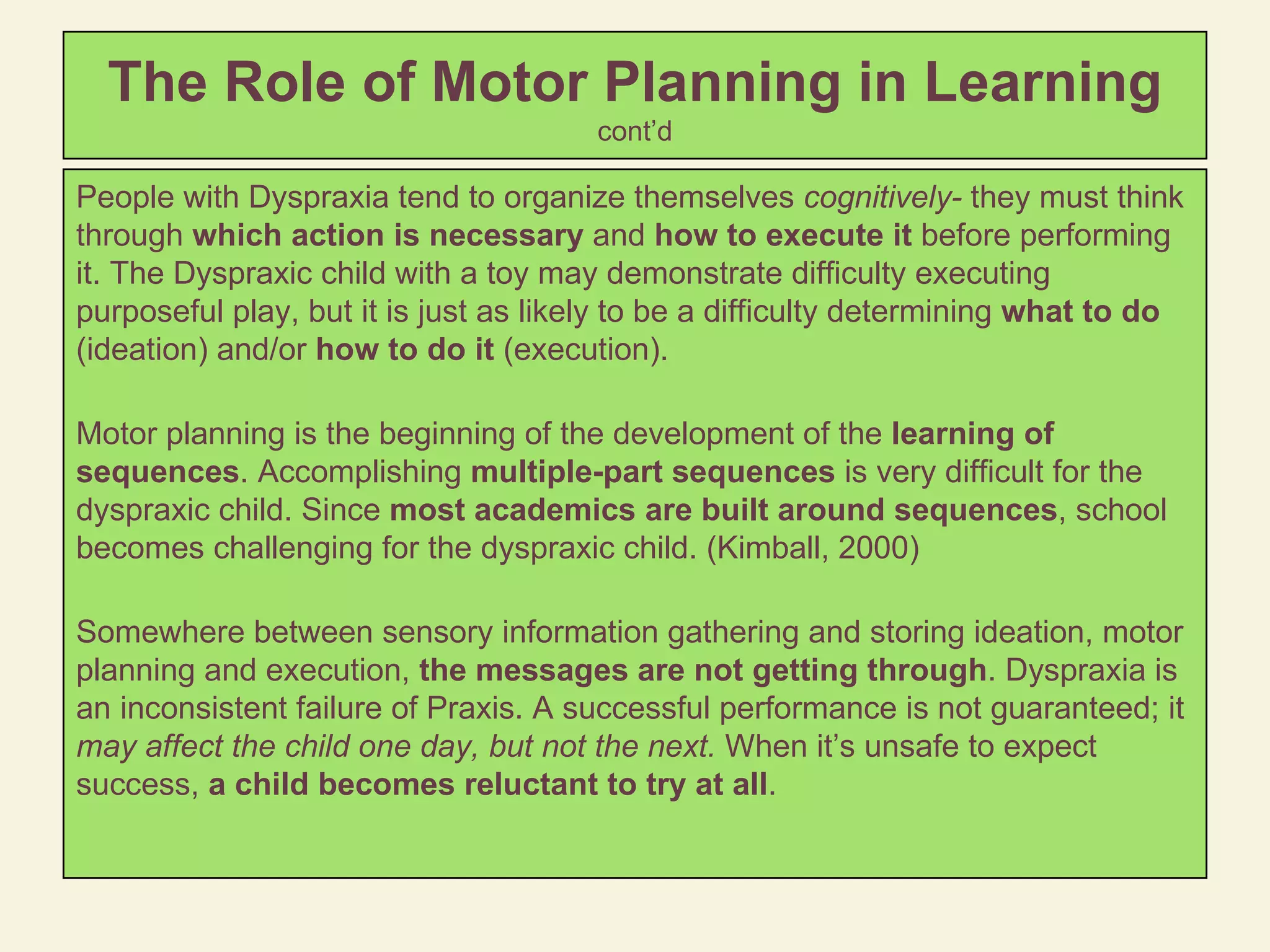 The Role of Motor Planning in Learning
cont'd

People with Dyspraxia tend to organize themselves cognitively- they must think through which action is necessary and how to execute it before performing it. The Dyspraxic child with a toy may demonstrate difficulty executing purposeful play, but it is just as likely to be a difficulty determining what to do (ideation) and/or how to do it (execution).

Motor planning is the beginning of the development of the learning of sequences. Accomplishing multiple-part sequences is very difficult for the dyspraxic child. Since most academics are built around sequences, school becomes challenging for the dyspraxic child. (Kimball, 2000)

Somewhere between sensory information gathering and storing ideation, motor planning and execution, the messages are not getting through. Dyspraxia is an inconsistent failure of Praxis. A successful performance is not guaranteed; it may affect the child one day, but not the next. When it's unsafe to expect success, a child becomes reluctant to try at all.